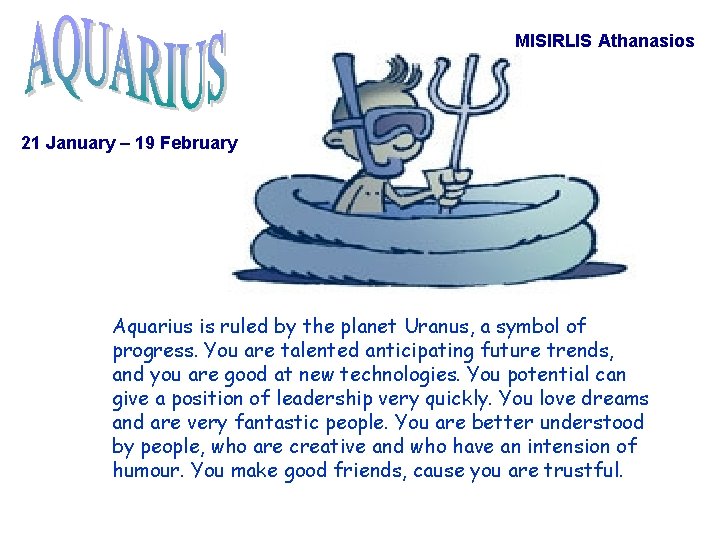 AQUARIUS

MISIRLIS Athanasios

21 January – 19 February

Aquarius is ruled by the planet Uranus, a symbol of progress. You are talented anticipating future trends, and you are good at new technologies. You potential can give a position of leadership very quickly. You love dreams and are very fantastic people. You are better understood by people, who are creative and who have an intension of humour. You make good friends, cause you are trustful.